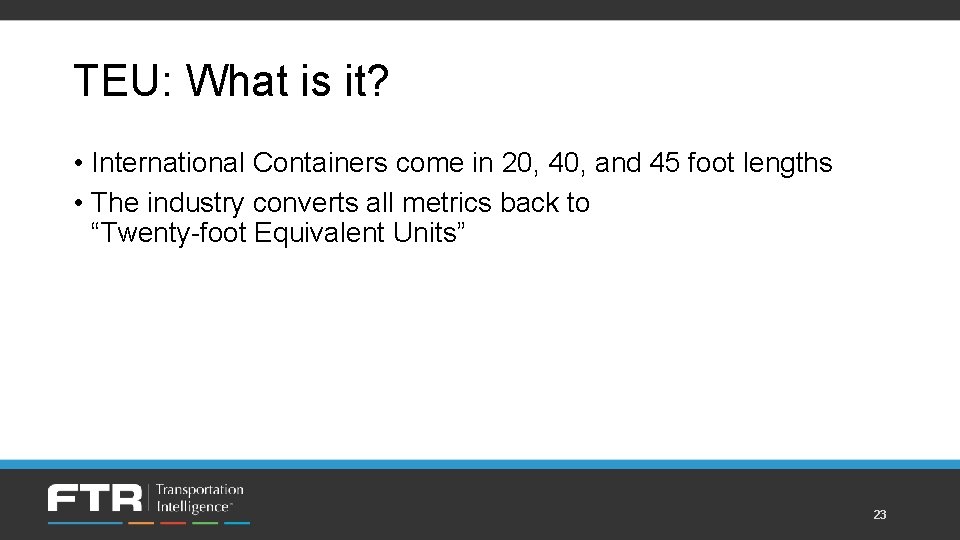 TEU: What is it?

• International Containers come in 20, 40, and 45 foot lengths
• The industry converts all metrics back to “Twenty-foot Equivalent Units”

FTR Transportation Intelligence™

23